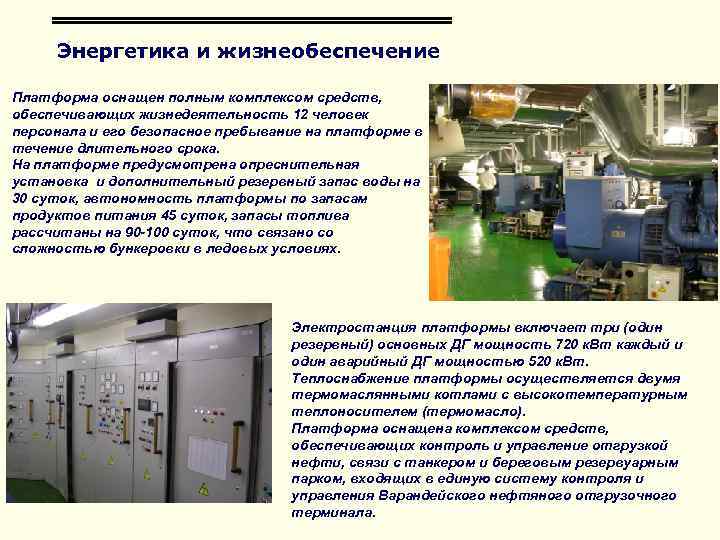 Энергетика и жизнеобеспечение

Платформа оснащен полным комплексом средств, обеспечивающих жизнедеятельность 12 человек персонала и его безопасное пребывание на платформе в течение длительного срока.
На платформе предусмотрена опреснительная установка и дополнительный резервный запас воды на 30 суток, автономность платформы по запасам продуктов питания 45 суток, запасы топлива рассчитаны на 90-100 суток, что связано со сложностью бункеровки в ледовых условиях.

Электростанция платформы включает три (один резервный) основных ДГ мощность 720 кВт каждый и один аварийный ДГ мощностью 520 кВт.
Теплоснабжение платформы осуществляется двумя термомаслянными котлами с высокотемпературным теплоносителем (термомасло).
Платформа оснащена комплексом средств, обеспечивающих контроль и управление отгрузкой нефти, связи с танкером и береговым резервуарным парком, входящих в единую систему контроля и управления Варандейского нефтяного отгрузочного терминала.